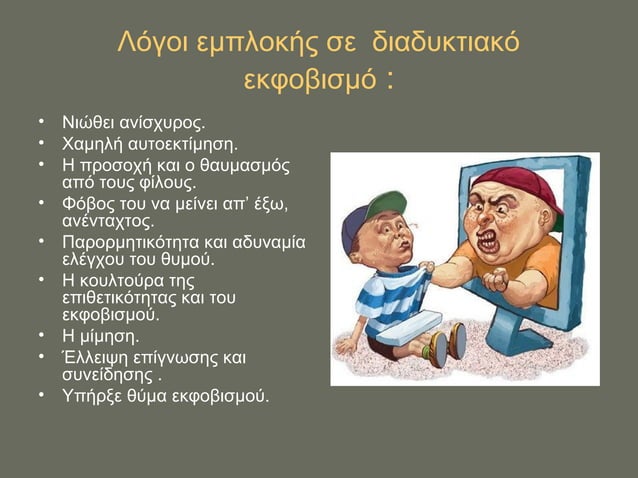 Λόγοι εμπλοκής σε διαδυκτιακό εκφοβισμό :

• Νιώθει ανίσχυρος.
• Χαμηλή αυτοεκτίμηση.
• Η προσοχή και ο θαυμασμός από τους φίλους.
• Φόβος του να μείνει απ' έξω, ανένταχτος.
• Παρορμητικότητα και αδυναμία ελέγχου του θυμού.
• Η κουλτούρα της επιθετικότητας και του εκφοβισμού.
• Η μίμηση.
• Έλλειψη επίγνωσης και συνείδησης .
• Υπήρξε θύμα εκφοβισμού.